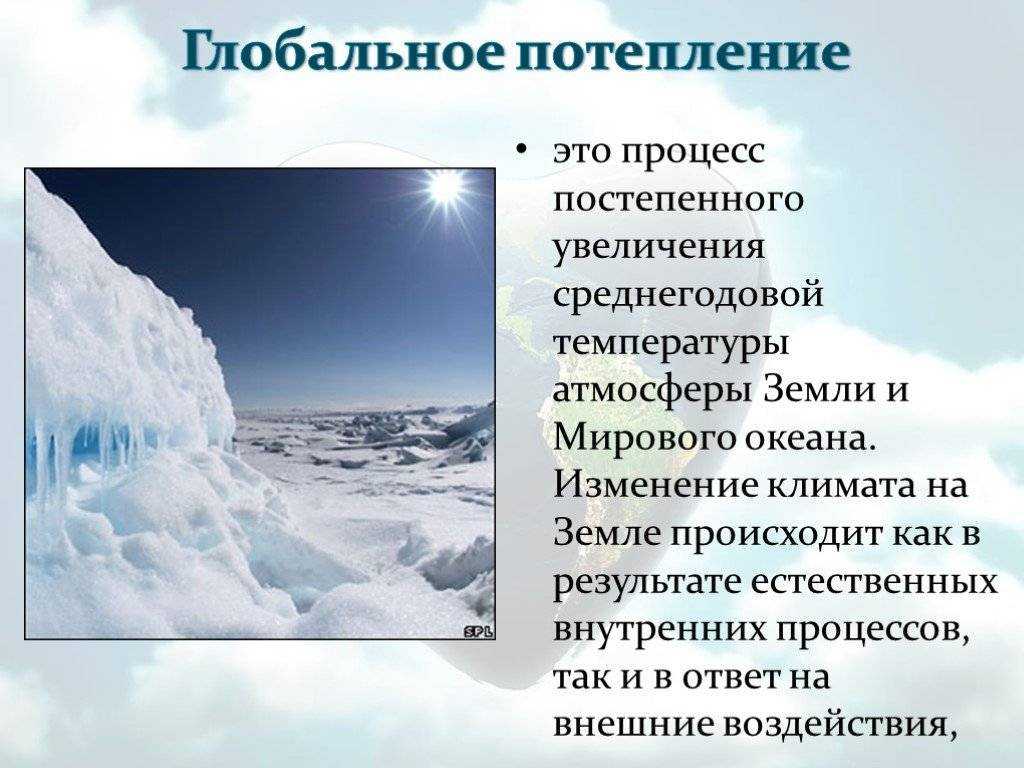 Глобальное потепление

• это процесс постепенного увеличения среднегодовой температуры атмосферы Земли и Мирового океана. Изменение климата на Земле происходит как в результате естественных внутренних процессов, так и в ответ на внешние воздействия,

SPL